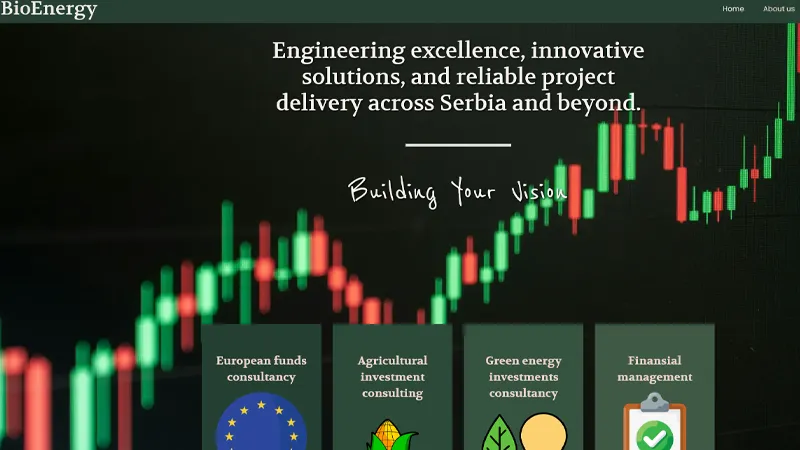 BioEnergy

Home About us

Engineering excellence, innovative solutions, and reliable project delivery across Serbia and beyond.

Building Your Vision

European funds consultancy

Agricultural investment consulting

Green energy investments consultancy

Finansial management